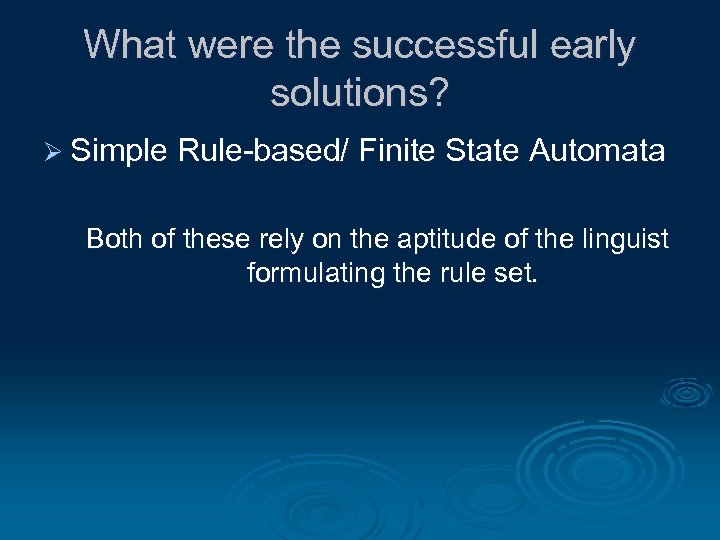 What were the successful early solutions?

➢ Simple Rule-based/ Finite State Automata

Both of these rely on the aptitude of the linguist formulating the rule set.